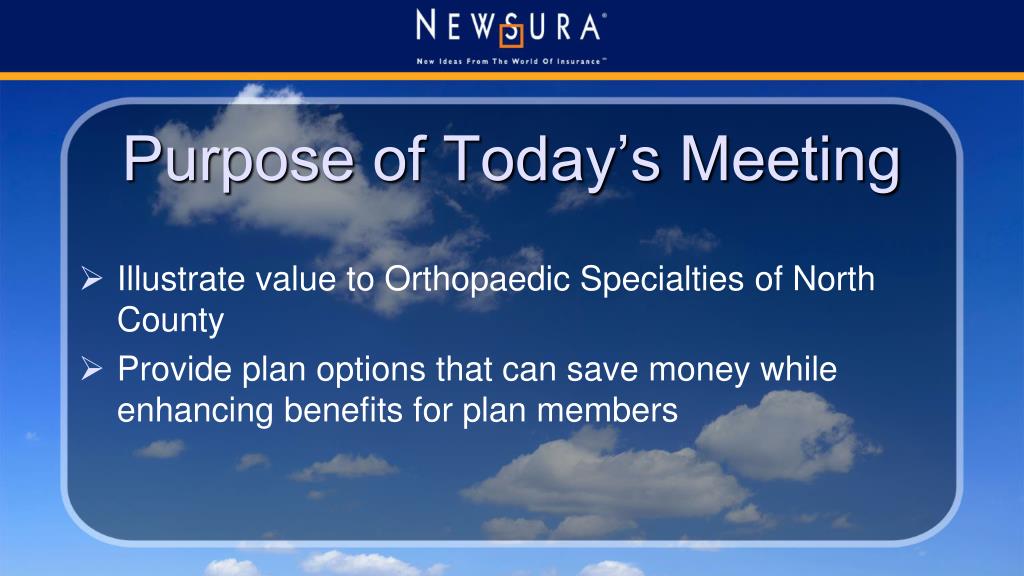 NEWSURA®

New Ideas From The World Of Insurance™

Purpose of Today's Meeting

➢ Illustrate value to Orthopaedic Specialties of North County

➢ Provide plan options that can save money while enhancing benefits for plan members